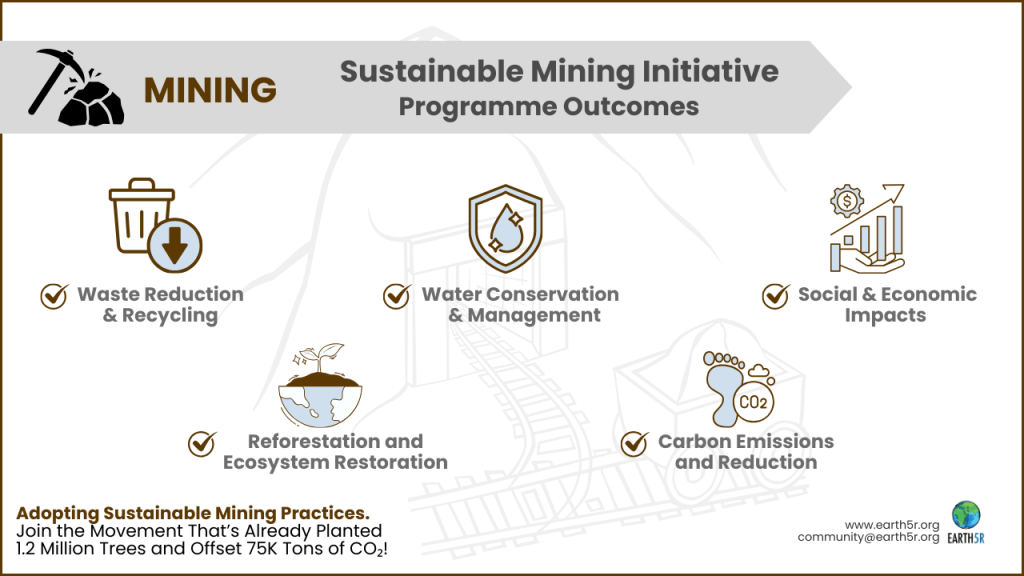 MINING

Sustainable Mining Initiative
Programme Outcomes

Waste Reduction & Recycling

Water Conservation & Management

Social & Economic Impacts

Reforestation and Ecosystem Restoration

$CO_2$

Carbon Emissions and Reduction

Adopting Sustainable Mining Practices.
Join the Movement That's Already Planted 1.2 Million Trees and Offset 75K Tons of $CO_2$!

www.earth5r.org
community@earth5r.org

EARTH5R